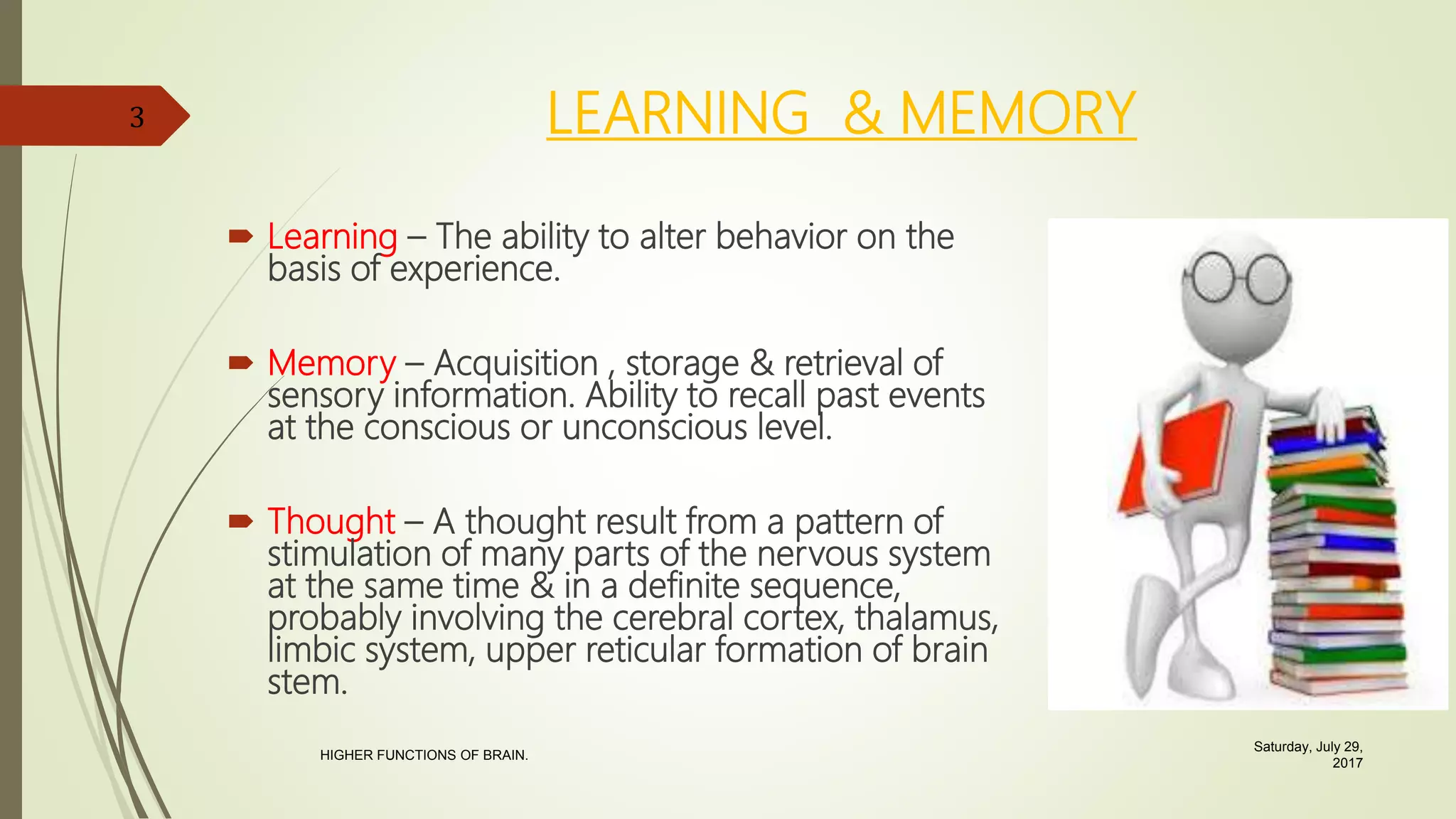 3

LEARNING & MEMORY

Learning – The ability to alter behavior on the basis of experience.

Memory – Acquisition , storage & retrieval of sensory information. Ability to recall past events at the conscious or unconscious level.

Thought – A thought result from a pattern of stimulation of many parts of the nervous system at the same time & in a definite sequence, probably involving the cerebral cortex, thalamus, limbic system, upper reticular formation of brain stem.

HIGHER FUNCTIONS OF BRAIN.

Saturday, July 29, 2017